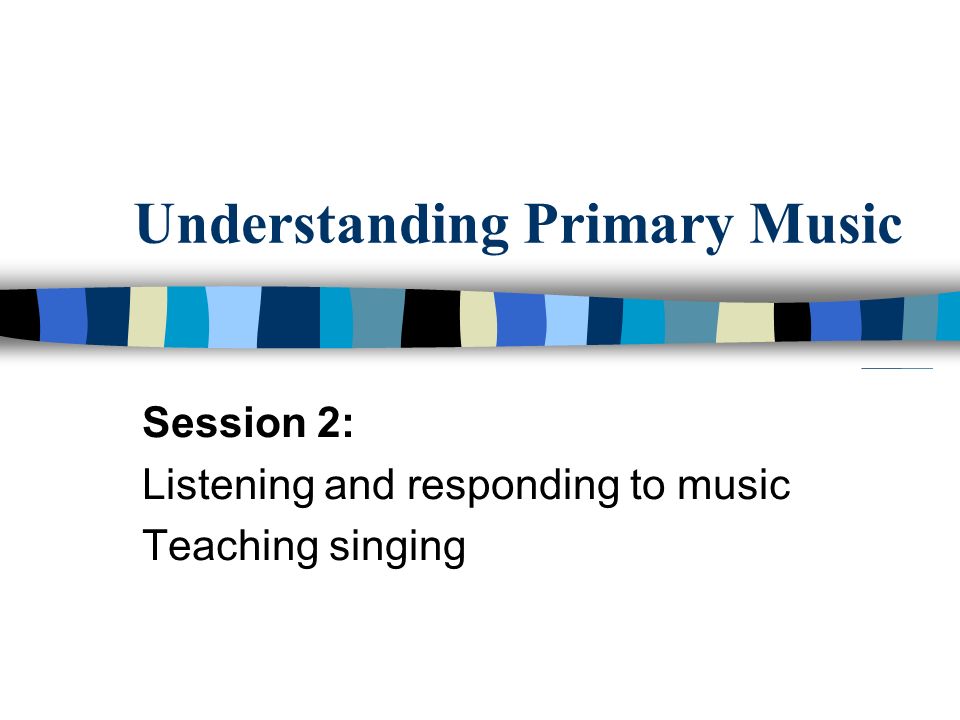 Understanding Primary Music

Session 2:
Listening and responding to music
Teaching singing